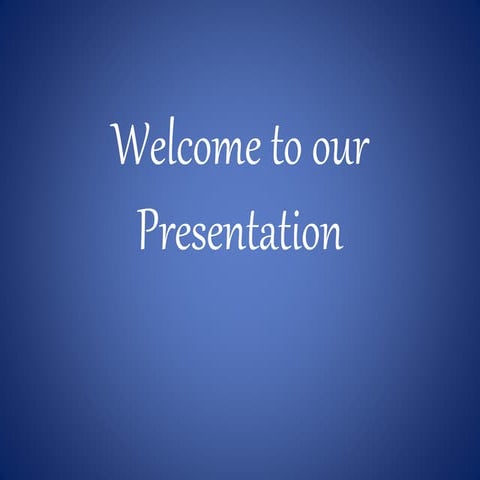 Welcome to our Presentation